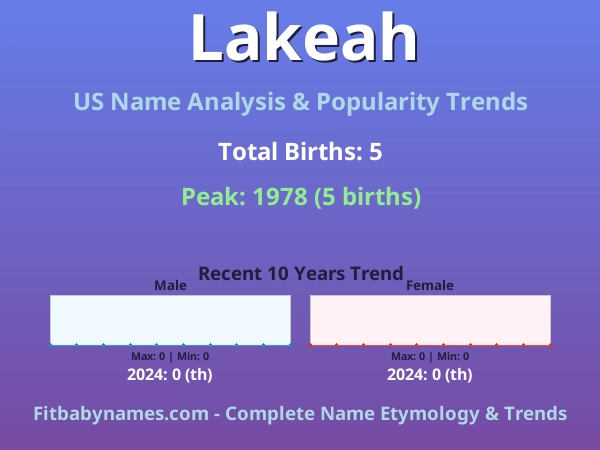 Lakeah

US Name Analysis & Popularity Trends

Total Births: 5

Peak: 1978 (5 births)

Recent 10 Years Trend

Male

Max: 0 | Min: 0

2024: 0 (th)

Female

Max: 0 | Min: 0

2024: 0 (th)

Fitbabynames.com - Complete Name Etymology & Trends